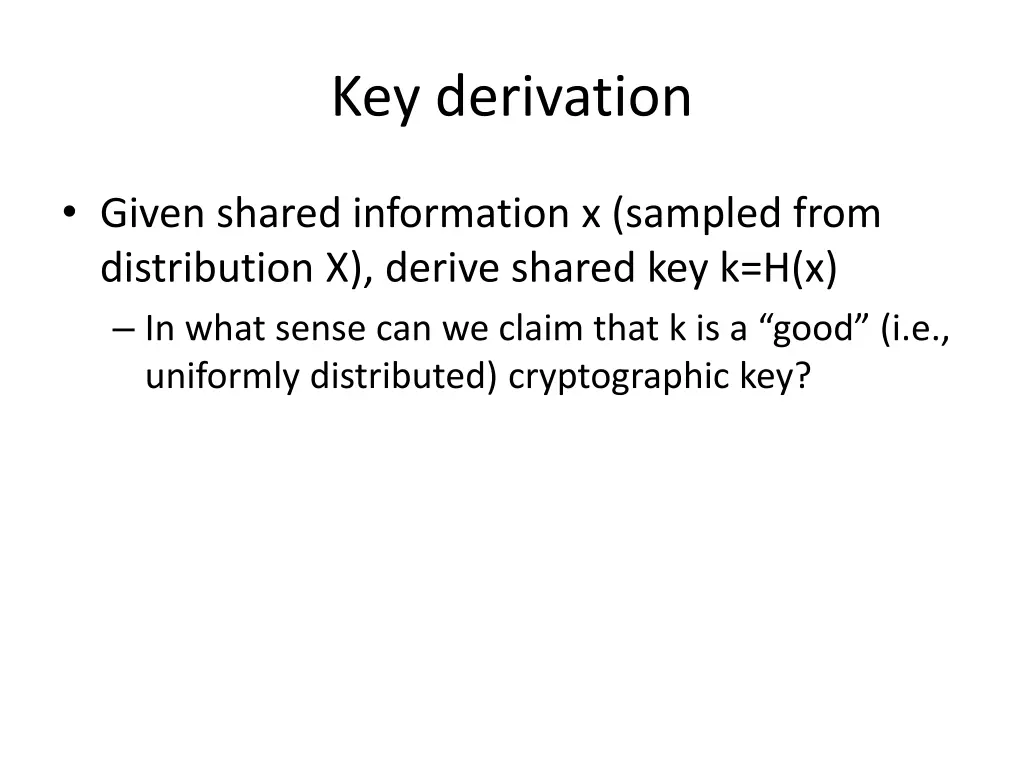 Key derivation

• Given shared information x (sampled from distribution X), derive shared key k=H(x)

– In what sense can we claim that k is a “good” (i.e., uniformly distributed) cryptographic key?